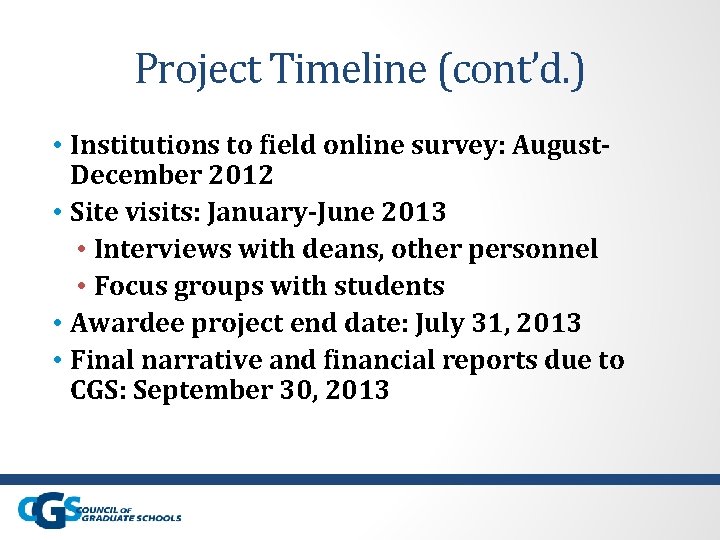 Project Timeline (cont'd.)

• Institutions to field online survey: August-December 2012
• Site visits: January-June 2013
 • Interviews with deans, other personnel
 • Focus groups with students
• Awardee project end date: July 31, 2013
• Final narrative and financial reports due to CGS: September 30, 2013

CGS COUNCIL OF GRADUATE SCHOOLS